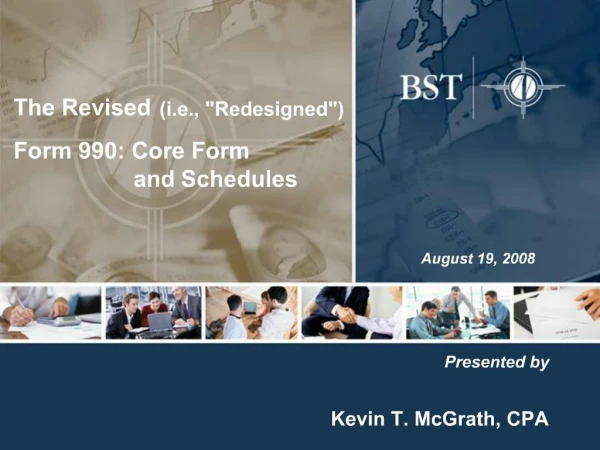 The Revised (i.e., "Redesigned")

Form 990: Core Form and Schedules

BST

August 19, 2008

Presented by

Kevin T. McGrath, CPA